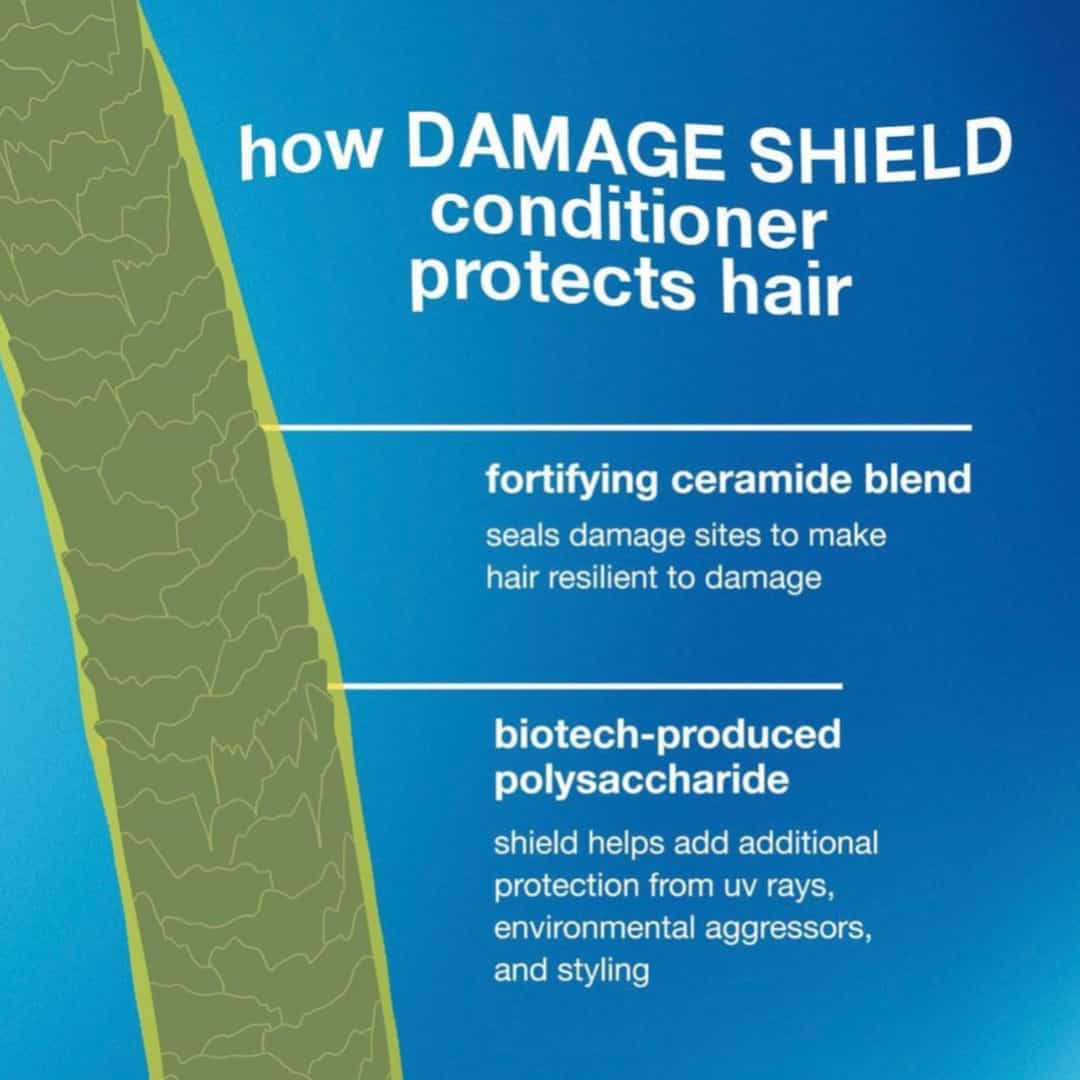 how DAMAGE SHIELD conditioner protects hair

fortifying ceramide blend

seals damage sites to make hair resilient to damage

biotech-produced polysaccharide

shield helps add additional protection from uv rays, environmental aggressors, and styling